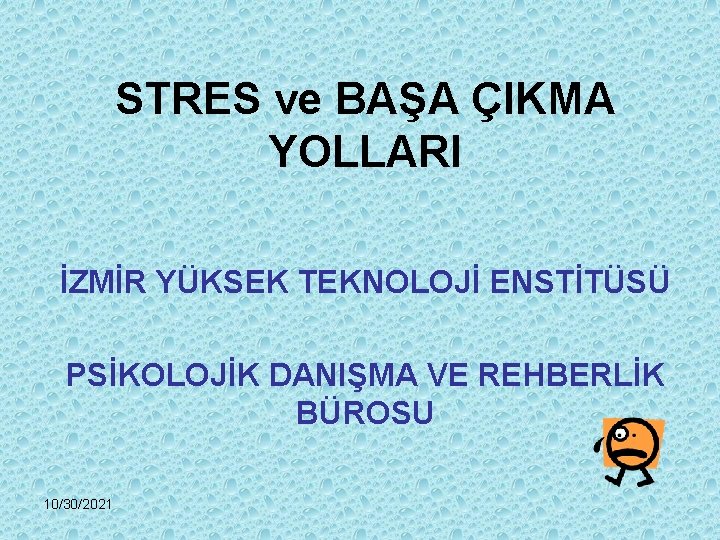 STRES ve BAŞA ÇIKMA YOLLARI

İZMİR YÜKSEK TEKNOLOJİ ENSTİTÜSÜ

PSİKOLOJİK DANIŞMA VE REHBERLİK BÜROSU

10/30/2021